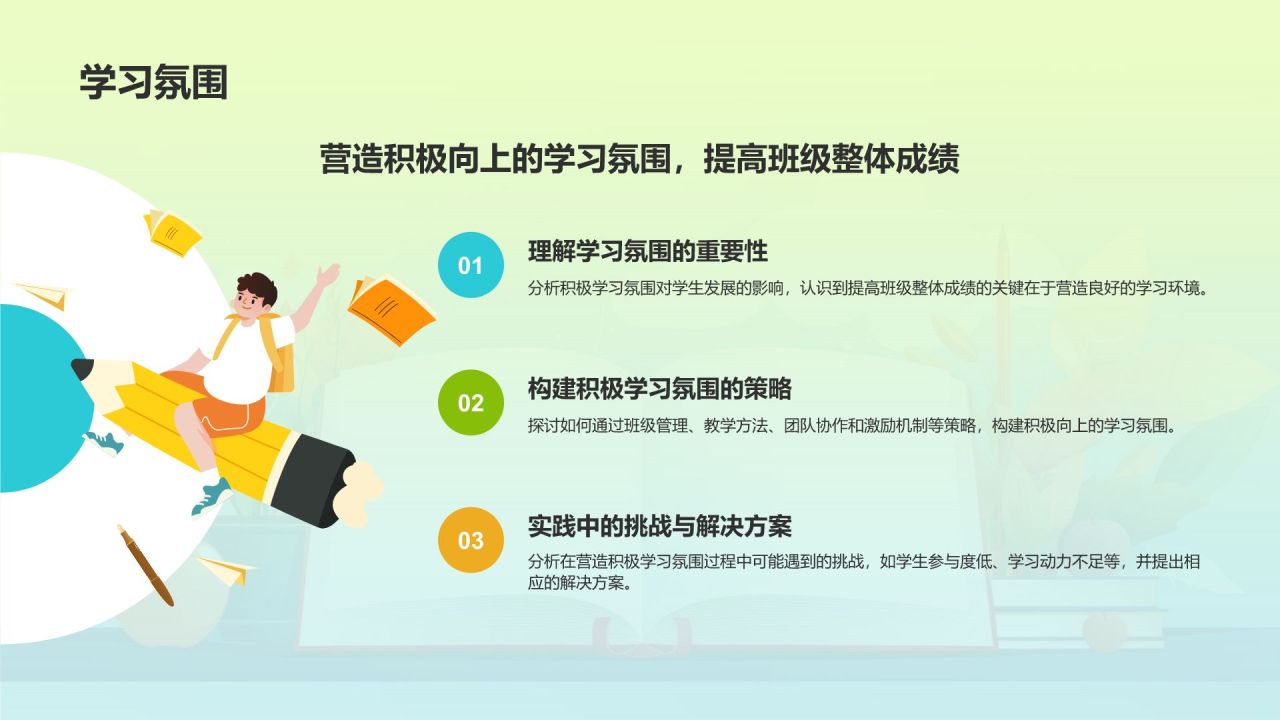 学习氛围

营造积极向上的学习氛围，提高班级整体成绩

01

理解学习氛围的重要性

分析积极学习氛围对学生发展的影响，认识到提高班级整体成绩的关键在于营造良好的学习环境。

02

构建积极学习氛围的策略

探讨如何通过班级管理、教学方法、团队协作和激励机制等策略，构建积极向上的学习氛围。

03

实践中的挑战与解决方案

分析在营造积极学习氛围过程中可能遇到的挑战，如学生参与度低、学习动力不足等，并提出相应的解决方案。